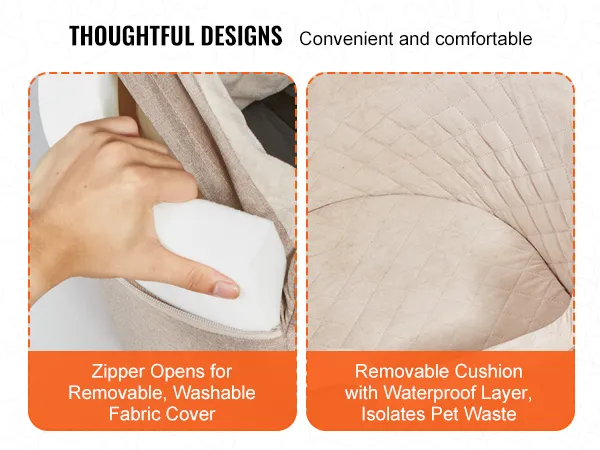 THOUGHTFUL DESIGNS Convenient and comfortable

Zipper Opens for Removable, Washable Fabric Cover

Removable Cushion with Waterproof Layer, Isolates Pet Waste